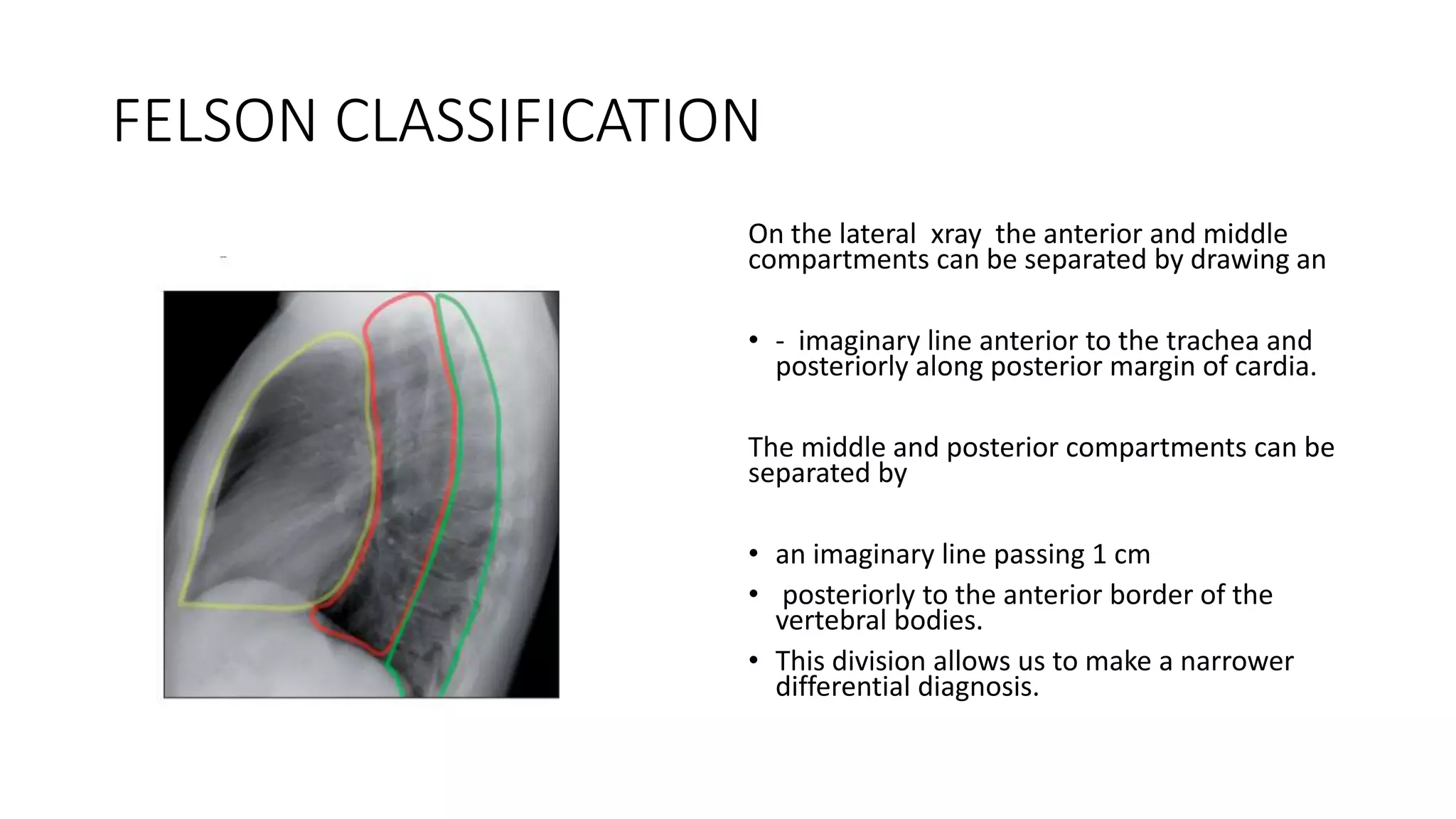 FELSON CLASSIFICATION

On the lateral xray the anterior and middle compartments can be separated by drawing an

• - imaginary line anterior to the trachea and posteriorly along posterior margin of cardia.

The middle and posterior compartments can be separated by

• an imaginary line passing 1 cm
• posteriorly to the anterior border of the vertebral bodies.
• This division allows us to make a narrower differential diagnosis.